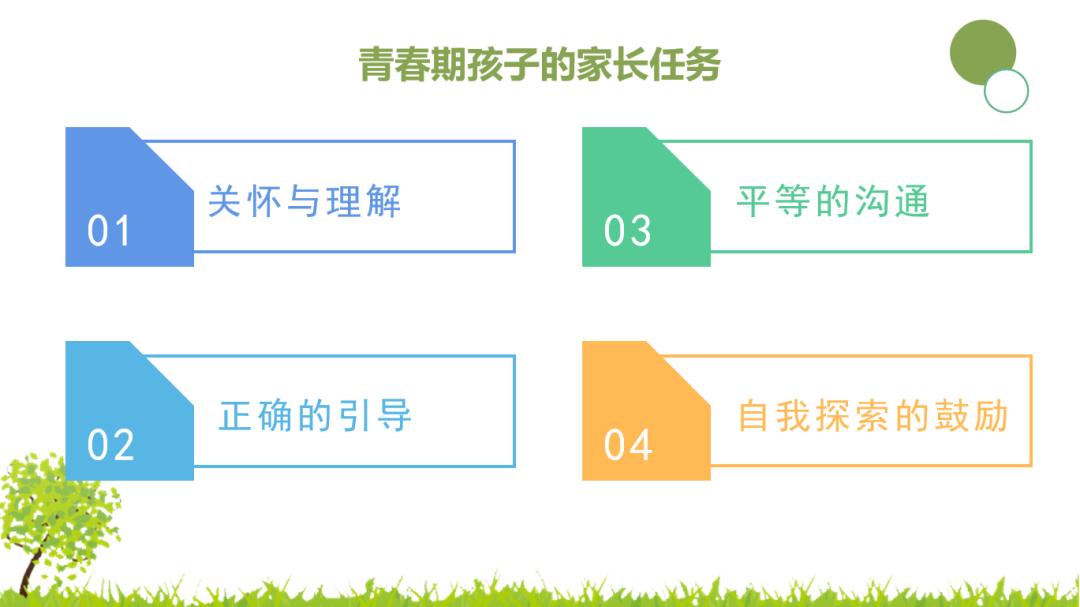 青春期孩子的家长任务

01 关怀与理解

02 正确的引导

03 平等的沟通

04 自我探索的鼓励